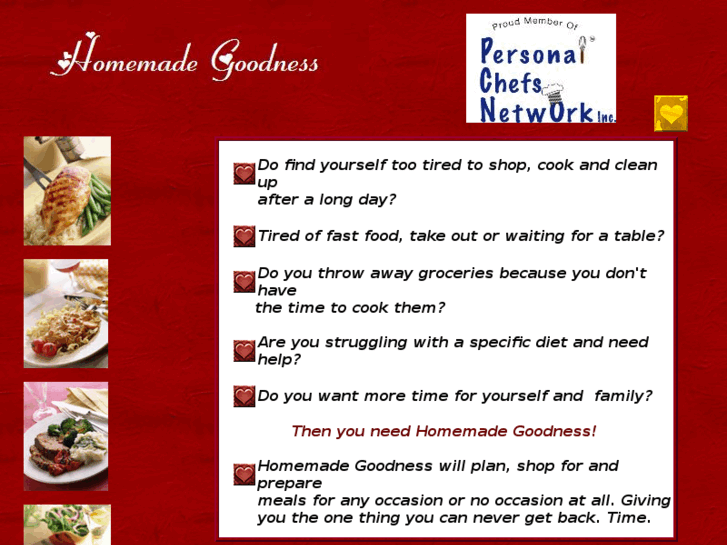 Homemade Goodness

Proud Member Of
Personal Chefs Network Inc.

Do find yourself too tired to shop, cook and clean up after a long day?

Tired of fast food, take out or waiting for a table?

Do you throw away groceries because you don't have the time to cook them?

Are you struggling with a specific diet and need help?

Do you want more time for yourself and family?

Then you need Homemade Goodness!

Homemade Goodness will plan, shop for and prepare meals for any occasion or no occasion at all. Giving you the one thing you can never get back. Time.